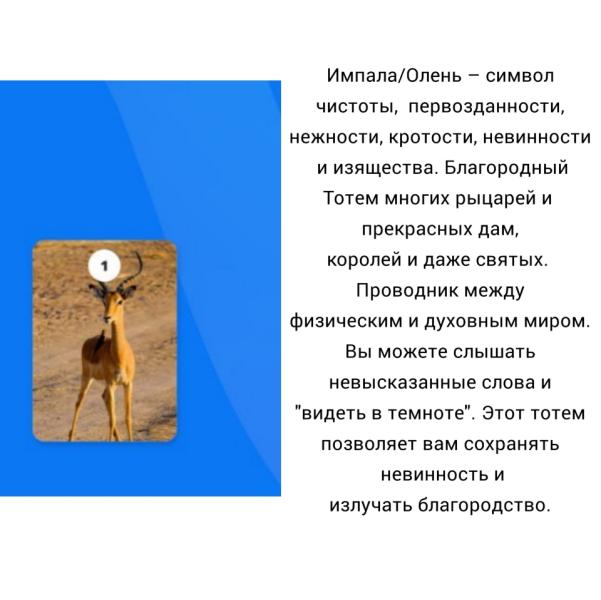 1

Импала/Олень – символ чистоты, первозданности, нежности, кротости, невинности и изящества. Благородный Тотем многих рыцарей и прекрасных дам, королей и даже святых. Проводник между физическим и духовным миром. Вы можете слышать невысказанные слова и "видеть в темноте". Этот тотем позволяет вам сохранять невинность и излучать благородство.